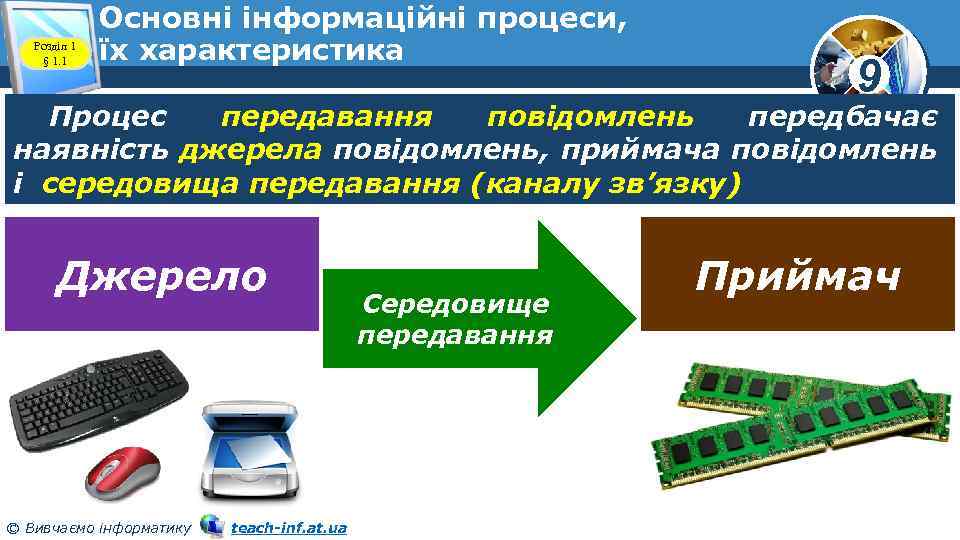 Розділ 1
§ 1.1

Основні інформаційні процеси, їх характеристика

9

Процес передавання повідомлень передбачає наявність джерела повідомлень, приймача повідомлень і середовища передавання (каналу зв'язку)

Джерело

Середовище передавання

Приймач

© Вивчаємо інформатику teach-inf.at.ua